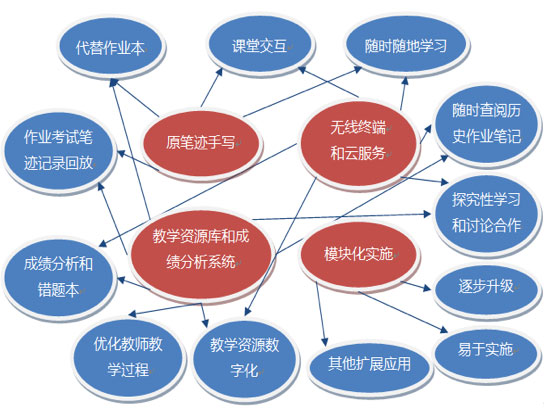 代替作业本

课堂交互

随时随地学习

作业考试笔迹记录回放

原笔迹手写

无线终端和云服务

随时查阅历史作业笔记

探究性学习和讨论合作

教学资源库和成绩分析系统

模块化实施

成绩分析和错题本

逐步升级

优化教师教学过程

教学资源数字化

其他扩展应用

易于实施